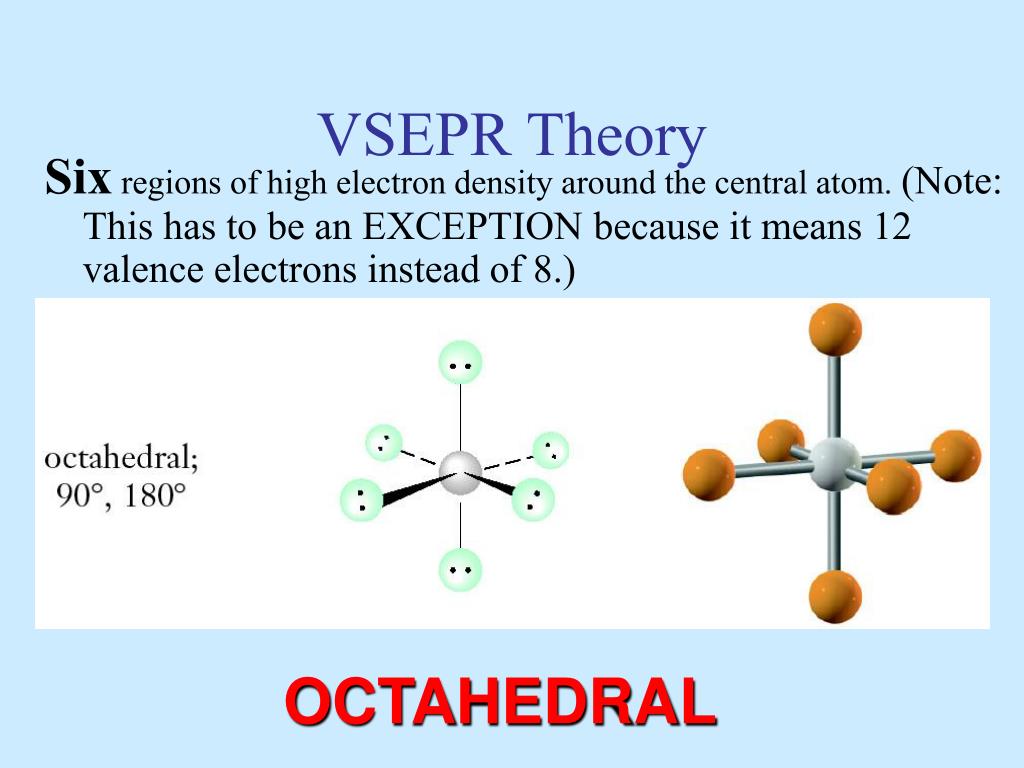 VSEPR Theory

Six regions of high electron density around the central atom. (Note: This has to be an EXCEPTION because it means 12 valence electrons instead of 8.)

octahedral; 90°, 180°

OCTAHEDRAL